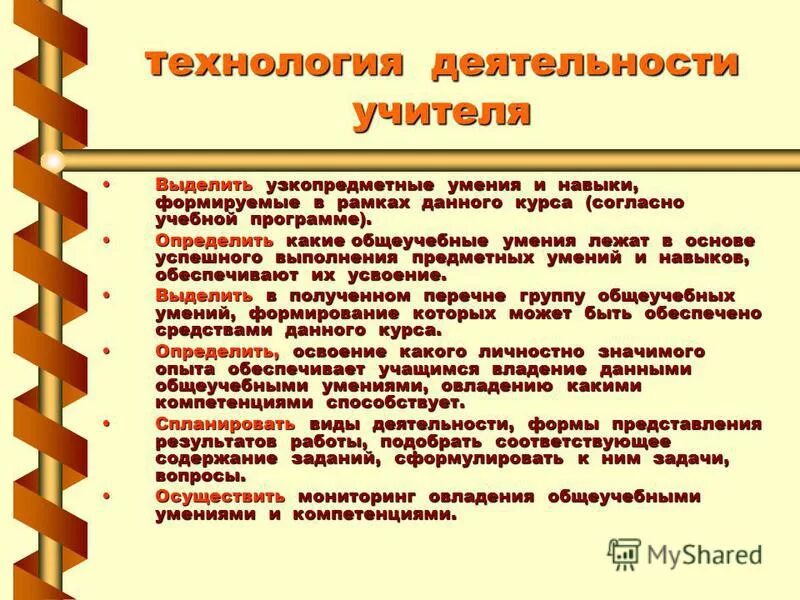 технология деятельности учителя

• Выделить узкопредметные умения и навыки, формируемые в рамках данного курса (согласно учебной программе).
• Определить какие общеучебные умения лежат в основе успешного выполнения предметных умений и навыков, обеспечивают их усвоение.
• Выделить в полученном перечне группу общеучебных умений, формирование которых может быть обеспечено средствами данного курса.
• Определить, освоение какого личностно значимого опыта обеспечивает учащимся владение данными общеучебными умениями, овладению какими компетенциями способствует.
• Спланировать виды деятельности, формы представления результатов работы, подобрать соответствующее содержание заданий, сформулировать к ним задачи, вопросы.
• Осуществить мониторинг овладения общеучебными умениями и компетенциями.

MyShared